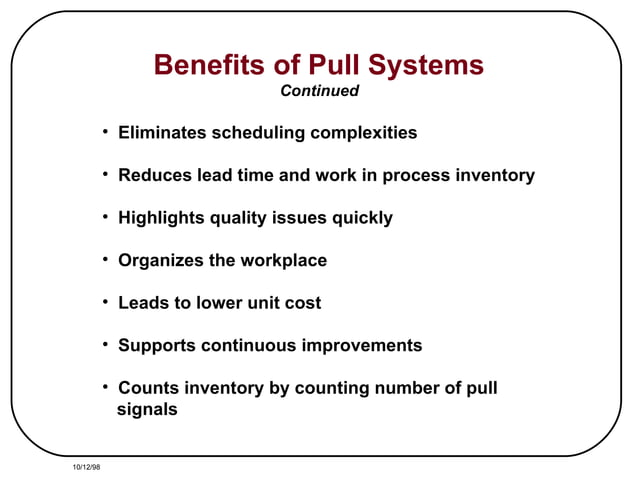 Benefits of Pull Systems
Continued

• Eliminates scheduling complexities

• Reduces lead time and work in process inventory

• Highlights quality issues quickly

• Organizes the workplace

• Leads to lower unit cost

• Supports continuous improvements

• Counts inventory by counting number of pull signals

10/12/98